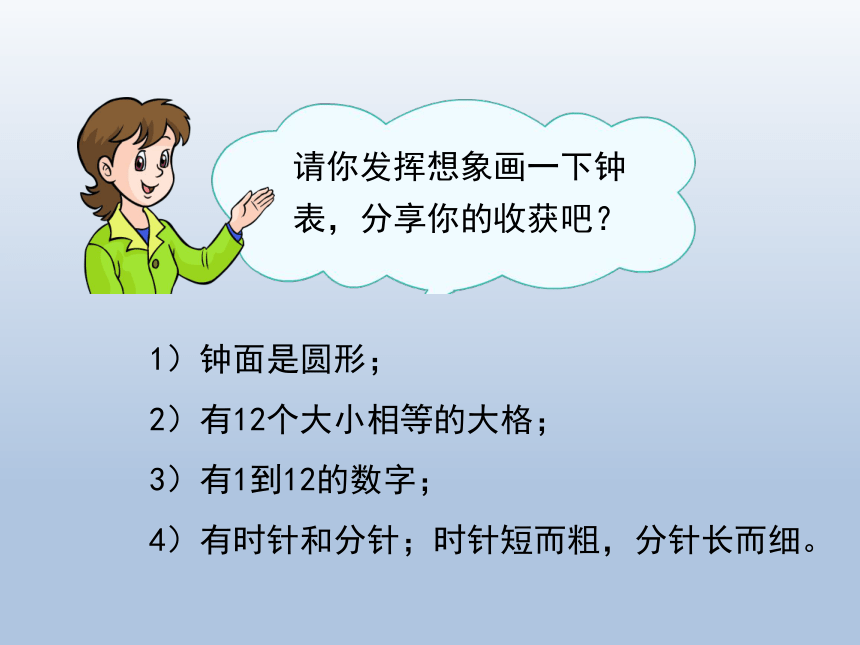 请你发挥想象画一下钟表，分享你的收获吧？

1）钟面是圆形；

2）有12个大小相等的大格；

3）有1到12的数字；

4）有时针和分针；时针短而粗，分针长而细。